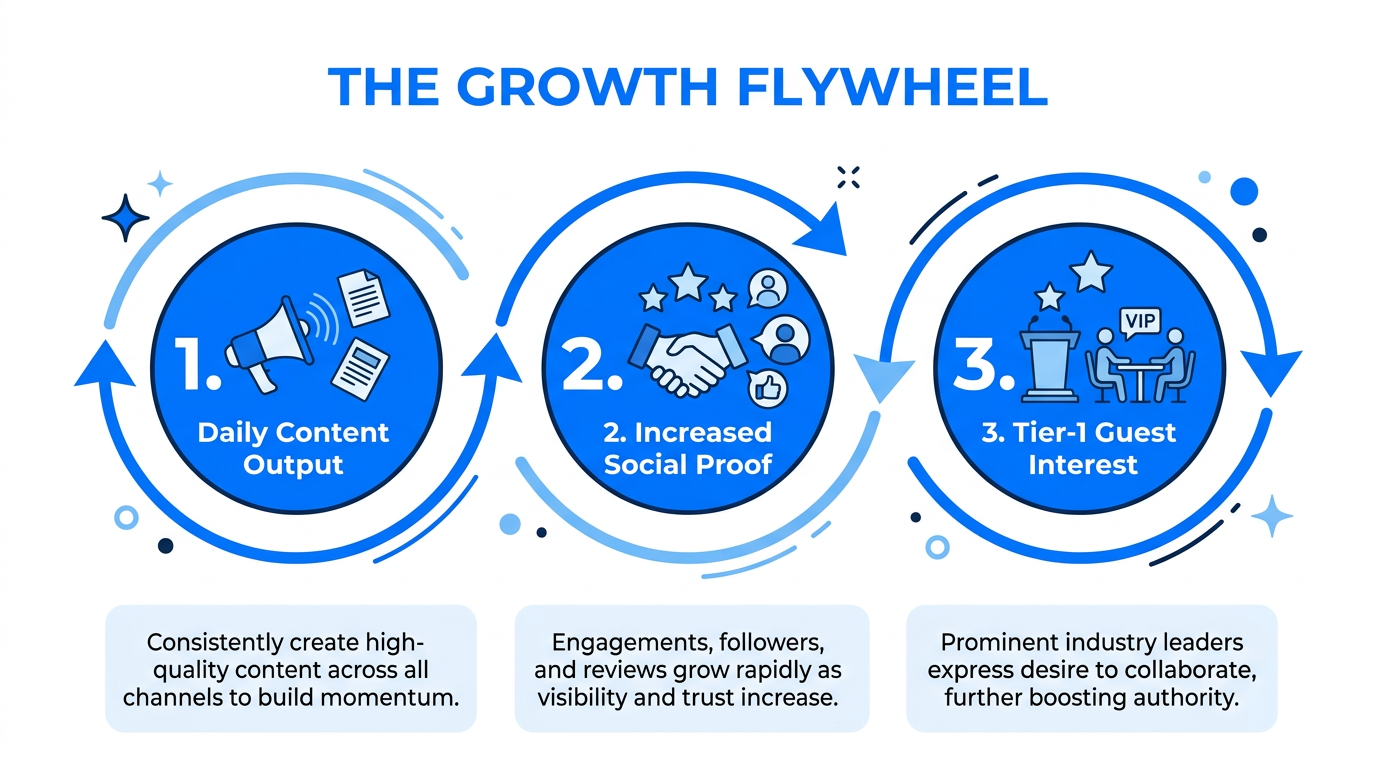 THE GROWTH FLYWHEEL

1.

Daily Content Output

2.

2. Increased Social Proof

3.

VIP

3. Tier-1 Guest Interest

Consistently create high-quality content across all channels to build momentum.

Engagements, followers, and reviews grow rapidly as visibility and trust increase.

Prominent industry leaders express desire to collaborate, further boosting authority.